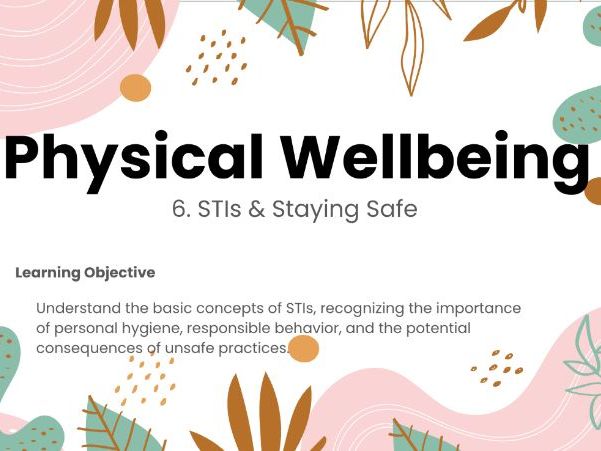 Physical Wellbeing

6. STIs & Staying Safe

Learning Objective

Understand the basic concepts of STIs, recognizing the importance of personal hygiene, responsible behavior, and the potential consequences of unsafe practices.